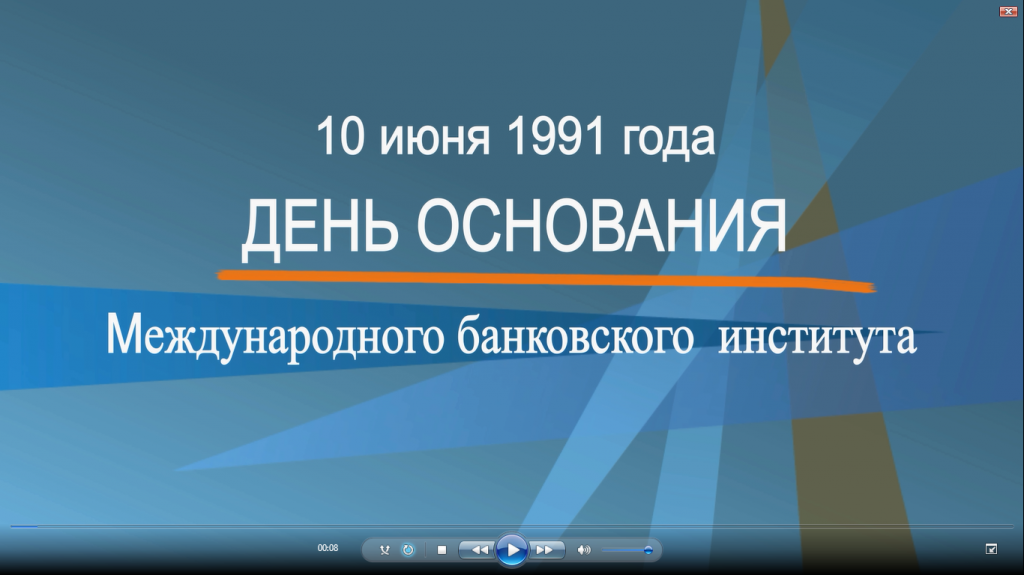 10 июня 1991 года

ДЕНЬ ОСНОВАНИЯ

Международного банковского института

00:08